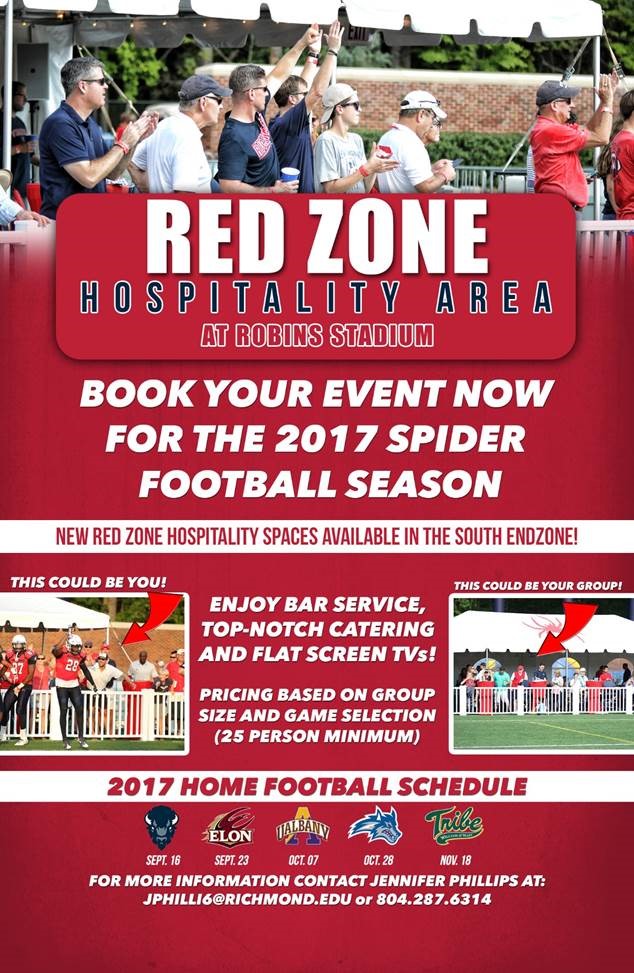 RED ZONE
HOSPITALITY AREA
AT ROBINS STADIUM

BOOK YOUR EVENT NOW FOR THE 2017 SPIDER FOOTBALL SEASON

NEW RED ZONE HOSPITALITY SPACES AVAILABLE IN THE SOUTH ENDZONE!

THIS COULD BE YOU!

ENJOY BAR SERVICE, TOP-NOTCH CATERING AND FLAT SCREEN TVs!

PRICING BASED ON GROUP SIZE AND GAME SELECTION (25 PERSON MINIMUM)

THIS COULD BE YOUR GROUP!

2017 HOME FOOTBALL SCHEDULE

SEPT. 16
ELON
SEPT. 23
UALBANY
OCT. 07
OCT. 28
Tribe
NOV. 18

FOR MORE INFORMATION CONTACT JENNIFER PHILLIPS AT: JPHILLI6@RICHMOND.EDU or 804.287.6314